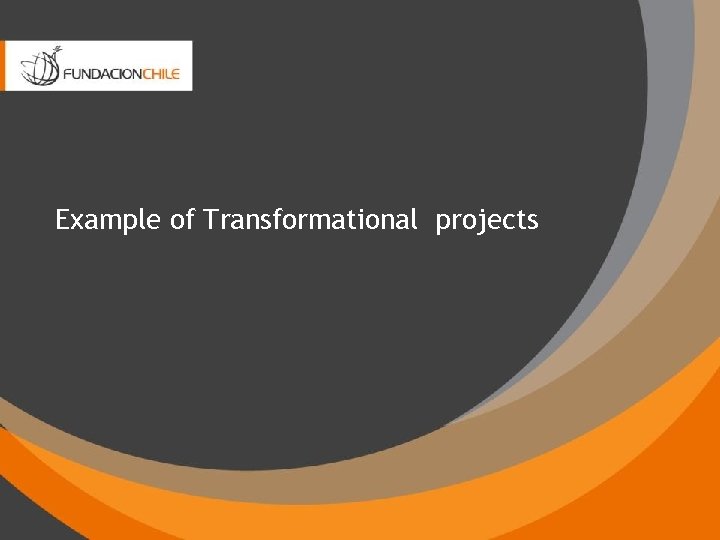 FUNDACIONCHILE

Example of Transformational projects